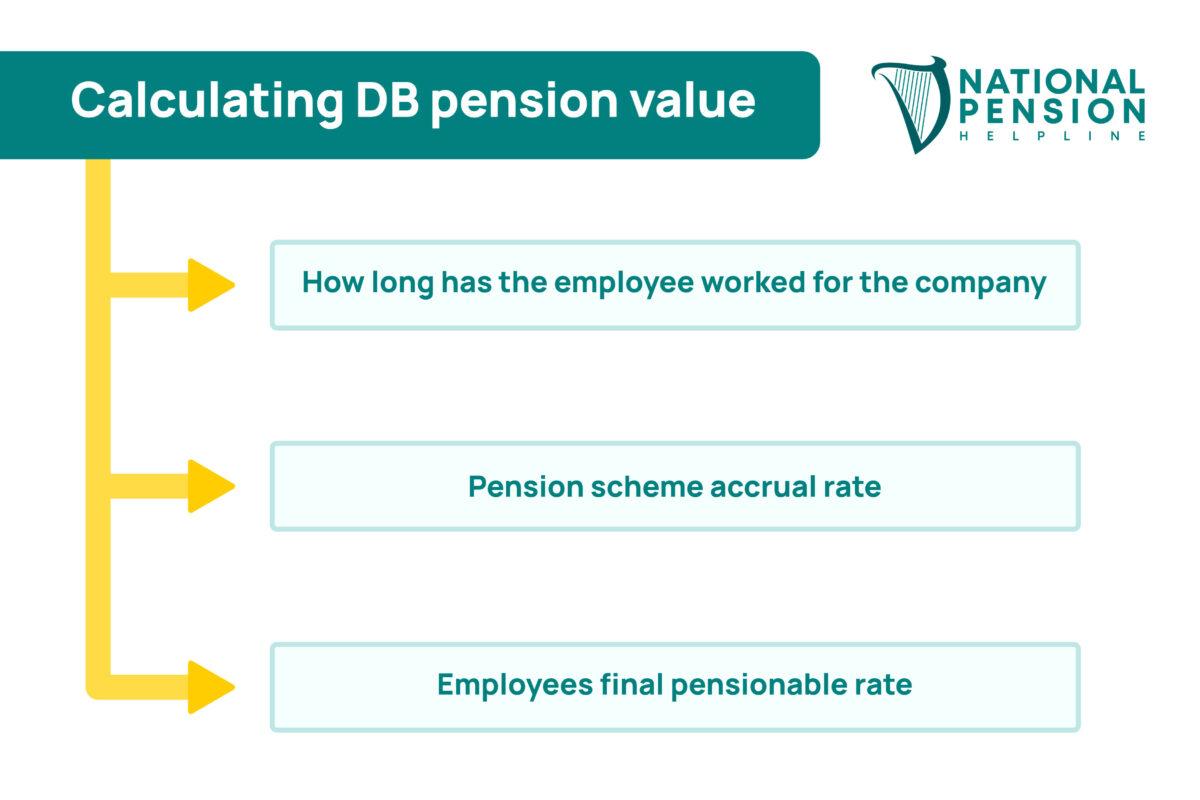 Calculating DB pension value

NATIONAL PENSION HELPLINE

How long has the employee worked for the company

Pension scheme accrual rate

Employees final pensionable rate